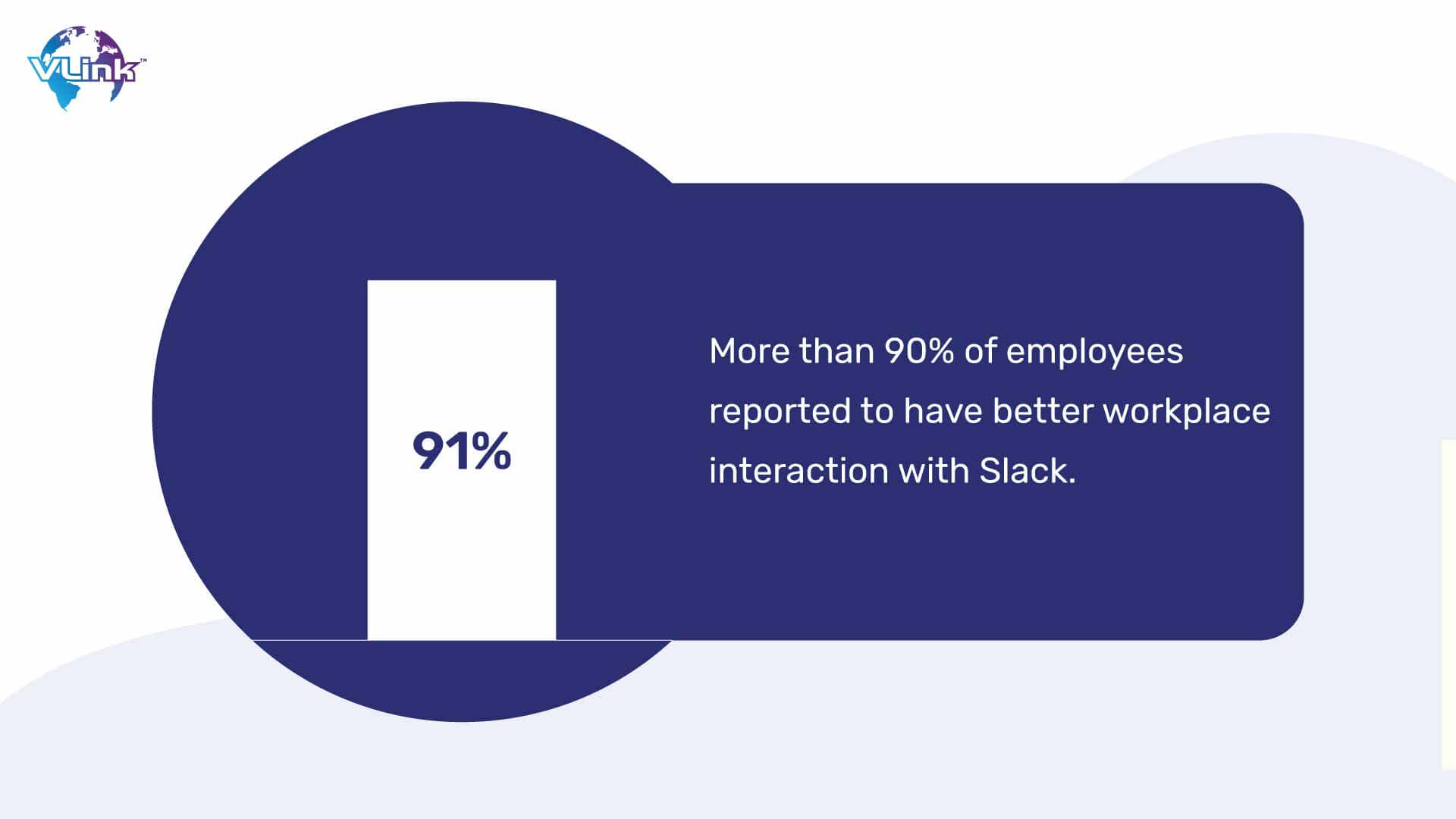 VLink™

91%

More than 90% of employees reported to have better workplace interaction with Slack.